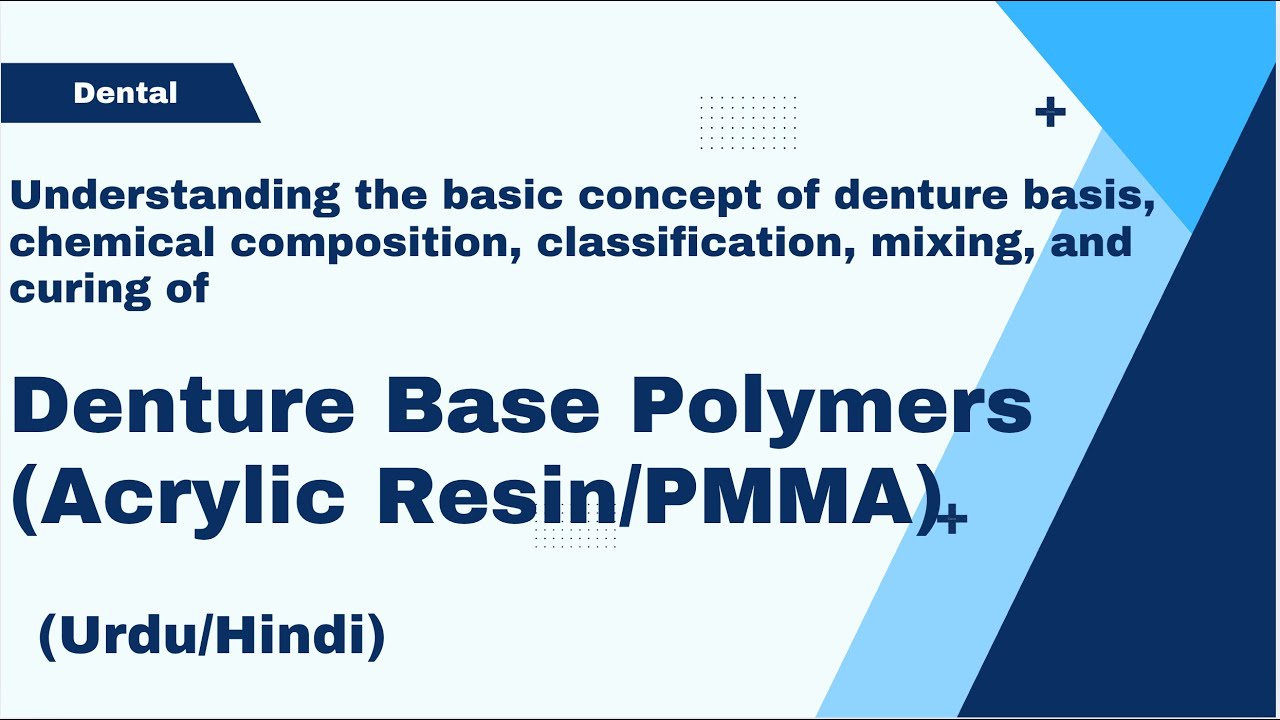 Dental

Understanding the basic concept of denture basis, chemical composition, classification, mixing, and curing of

Denture Base Polymers (Acrylic Resin/PMMA)

(Urdu/Hindi)